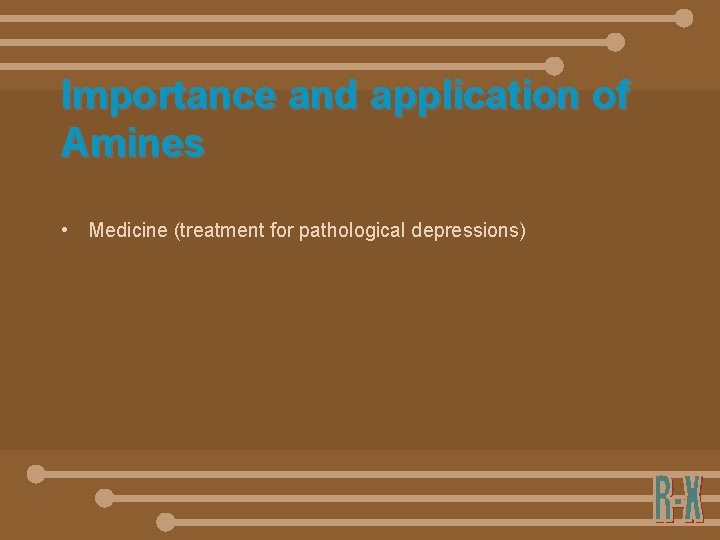 Importance and application of Amines

• Medicine (treatment for pathological depressions)

R-X